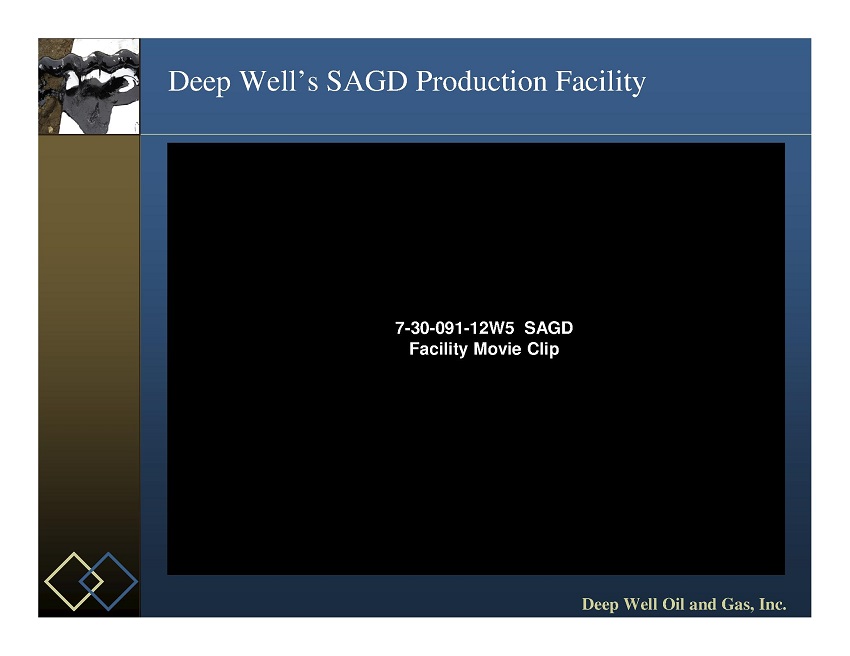 Deep Well's SAGD Production Facility

7-30-091-12W5 SAGD
Facility Movie Clip

Deep Well Oil and Gas, Inc.